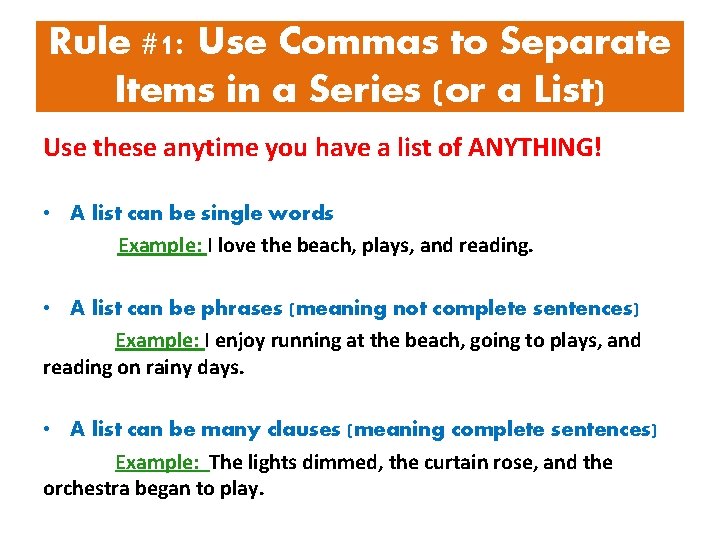 Rule #1: Use Commas to Separate Items in a Series (or a List)

Use these anytime you have a list of ANYTHING!

• A list can be single words

Example: I love the beach, plays, and reading.

• A list can be phrases (meaning not complete sentences)

Example: I enjoy running at the beach, going to plays, and reading on rainy days.

• A list can be many clauses (meaning complete sentences)

Example: The lights dimmed, the curtain rose, and the orchestra began to play.